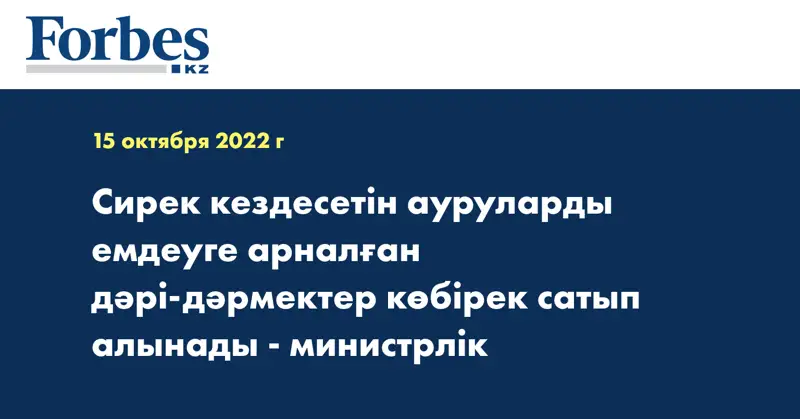 Forbes
KZ

15 октября 2022 г

Сирек кездесетін ауруларды емдеуге арналған дәрі-дәрмектер көбірек сатып алынады - министрлік